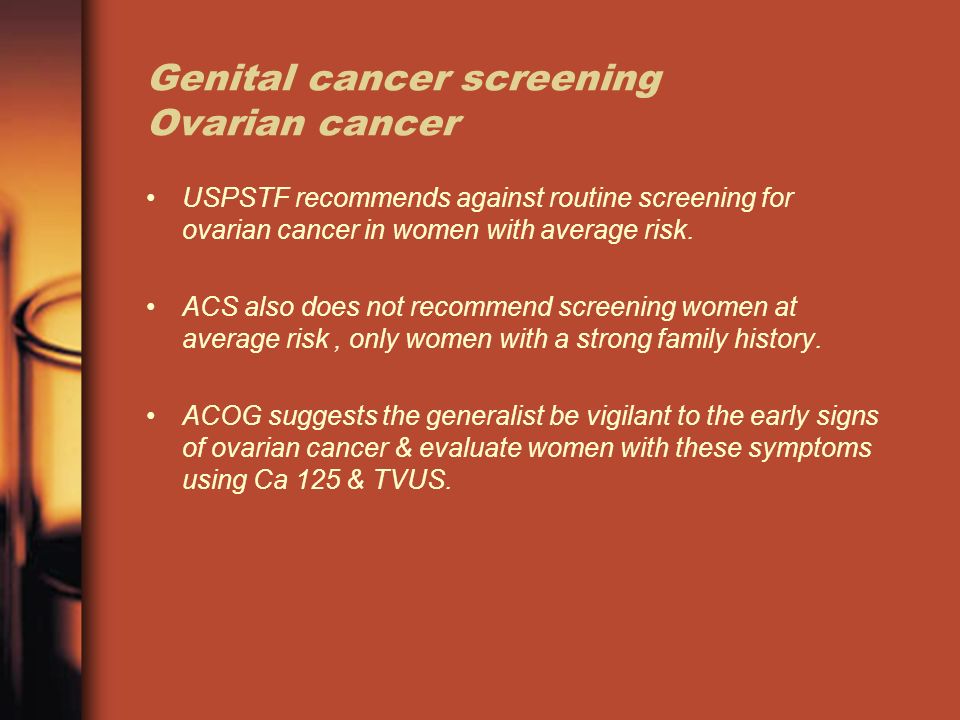 Genital cancer screening
Ovarian cancer

• USPSTF recommends against routine screening for ovarian cancer in women with average risk.

• ACS also does not recommend screening women at average risk , only women with a strong family history.

• ACOG suggests the generalist be vigilant to the early signs of ovarian cancer & evaluate women with these symptoms using Ca 125 & TVUS.